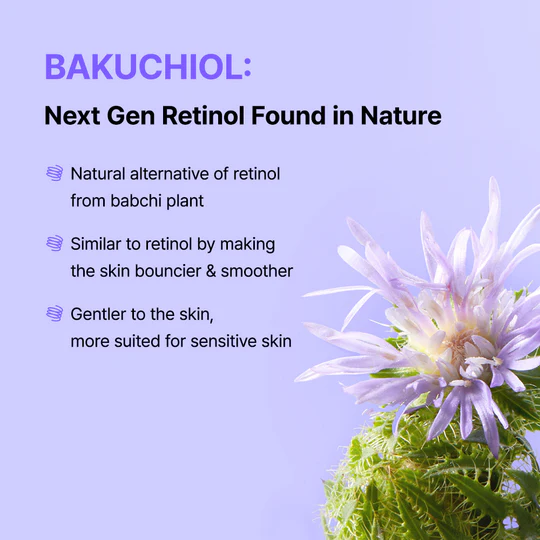 BAKUCHIOL:

Next Gen Retinol Found in Nature

Natural alternative of retinol from babchi plant

Similar to retinol by making the skin bouncier & smoother

Gentler to the skin, more suited for sensitive skin